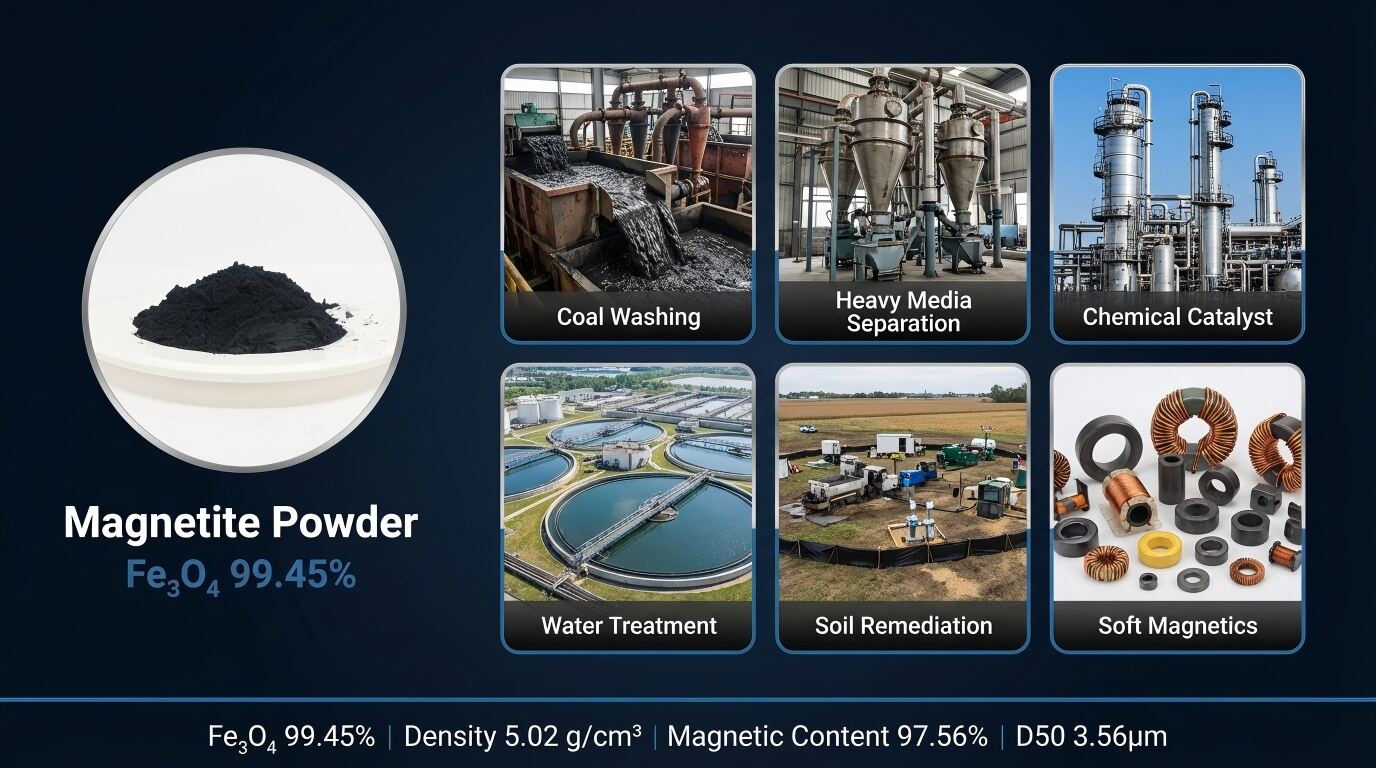 Magnetite Powder
$Fe_3O_4$ 99.45%

Coal Washing

Heavy Media Separation

Chemical Catalyst

Water Treatment

Soil Remediation

Soft Magnetics

$Fe_3O_4$ 99.45% | Density 5.02 g/cm³ | Magnetic Content 97.56% | D50 3.56μm